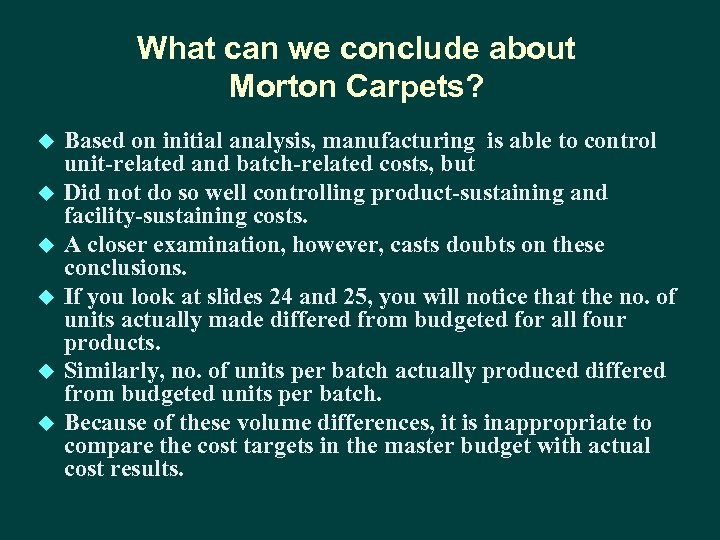 What can we conclude about Morton Carpets?

◆ Based on initial analysis, manufacturing is able to control unit-related and batch-related costs, but

◆ Did not do so well controlling product-sustaining and facility-sustaining costs.

◆ A closer examination, however, casts doubts on these conclusions.

◆ If you look at slides 24 and 25, you will notice that the no. of units actually made differed from budgeted for all four products.

◆ Similarly, no. of units per batch actually produced differed from budgeted units per batch.

◆ Because of these volume differences, it is inappropriate to compare the cost targets in the master budget with actual cost results.